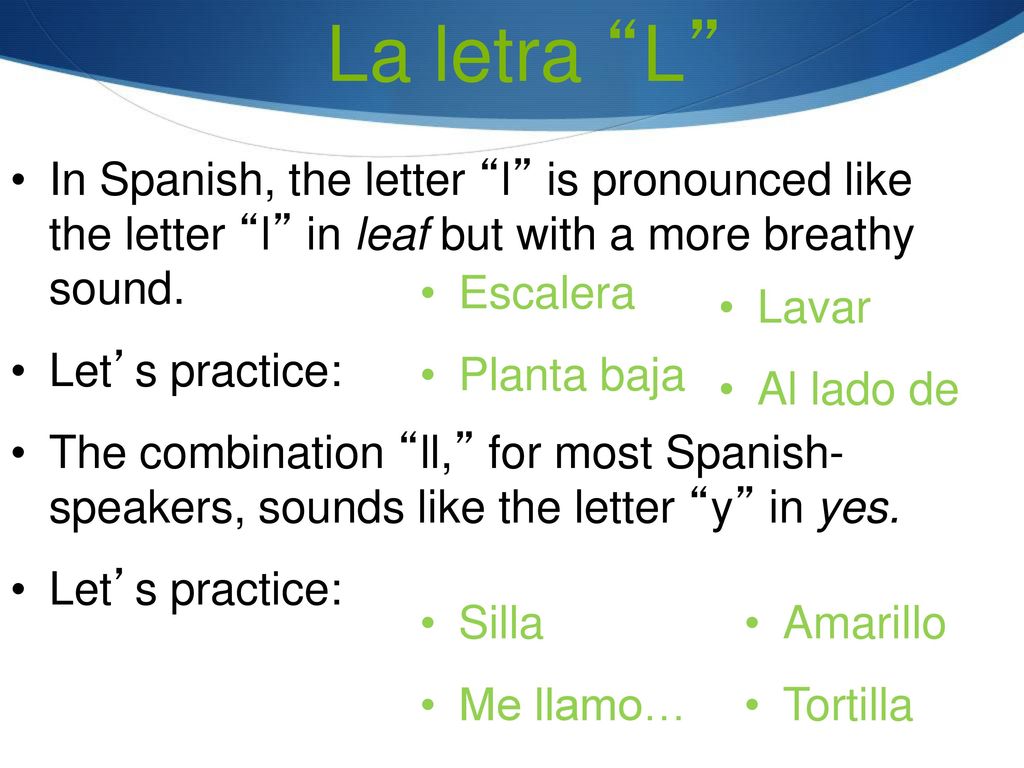 La letra “L”

• In Spanish, the letter “l” is pronounced like the letter “l” in leaf but with a more breathy sound.

• Let’s practice:

• Escalera
• Planta baja

• Lavar
• Al lado de

• The combination “ll,” for most Spanish-speakers, sounds like the letter “y” in yes.

• Let’s practice:

• Silla
• Me llamo…

• Amarillo
• Tortilla